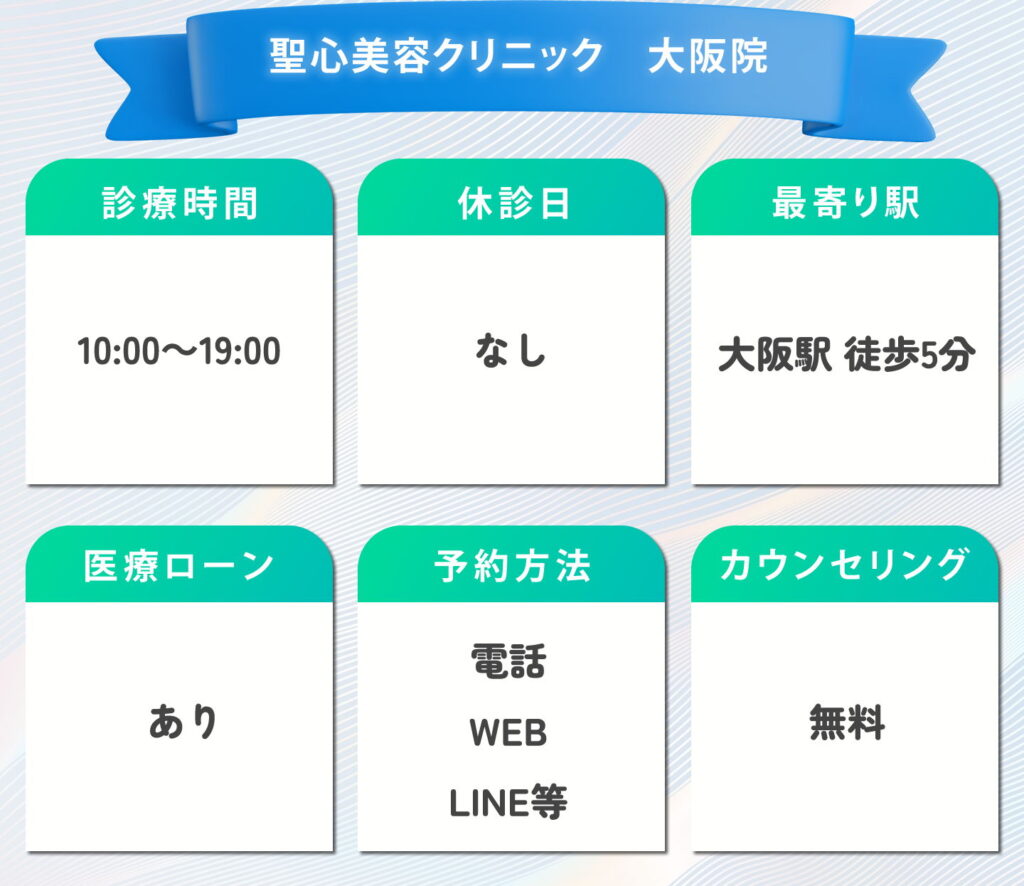 聖心美容クリニック　大阪院

診療時間

10:00〜19:00

休診日

なし

最寄り駅

大阪駅 徒歩5分

医療ローン

あり

予約方法

電話

WEB

LINE等

カウンセリング

無料